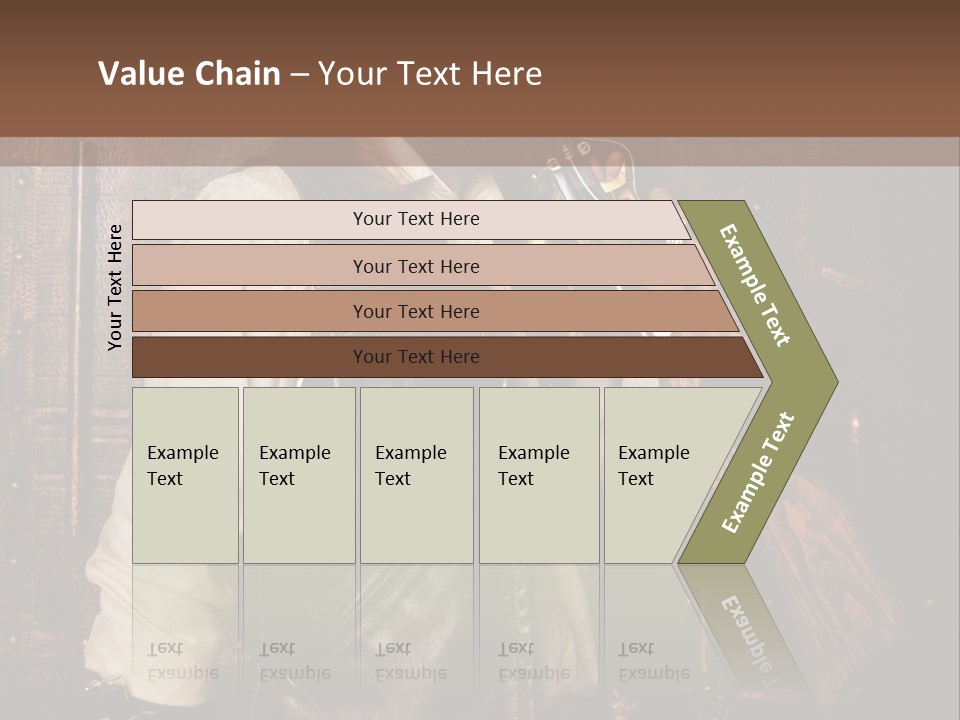 Value Chain – Your Text Here

Your Text Here

Your Text Here

Your Text Here

Your Text Here

Your Text Here

Example Text

Example Text

Example Text

Example Text

Example Text

Example Text

Example Text